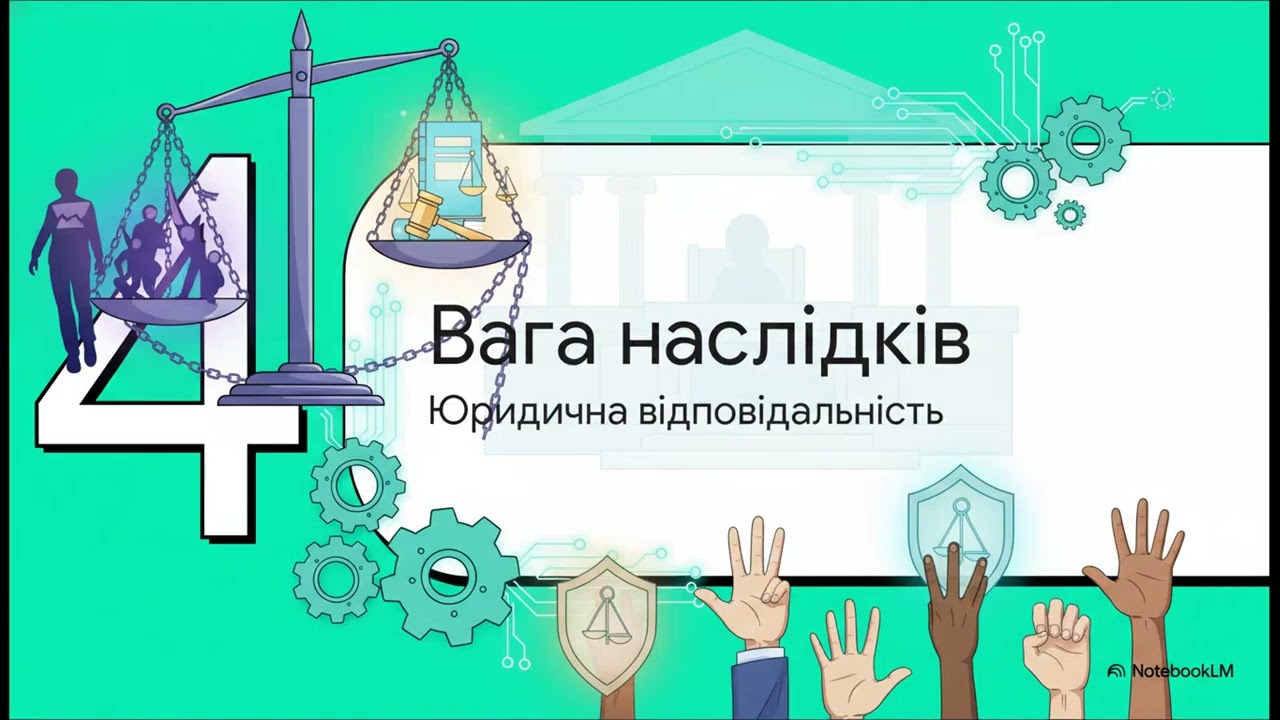 4

Вага наслідків

Юридична відповідальність

NotebookLM